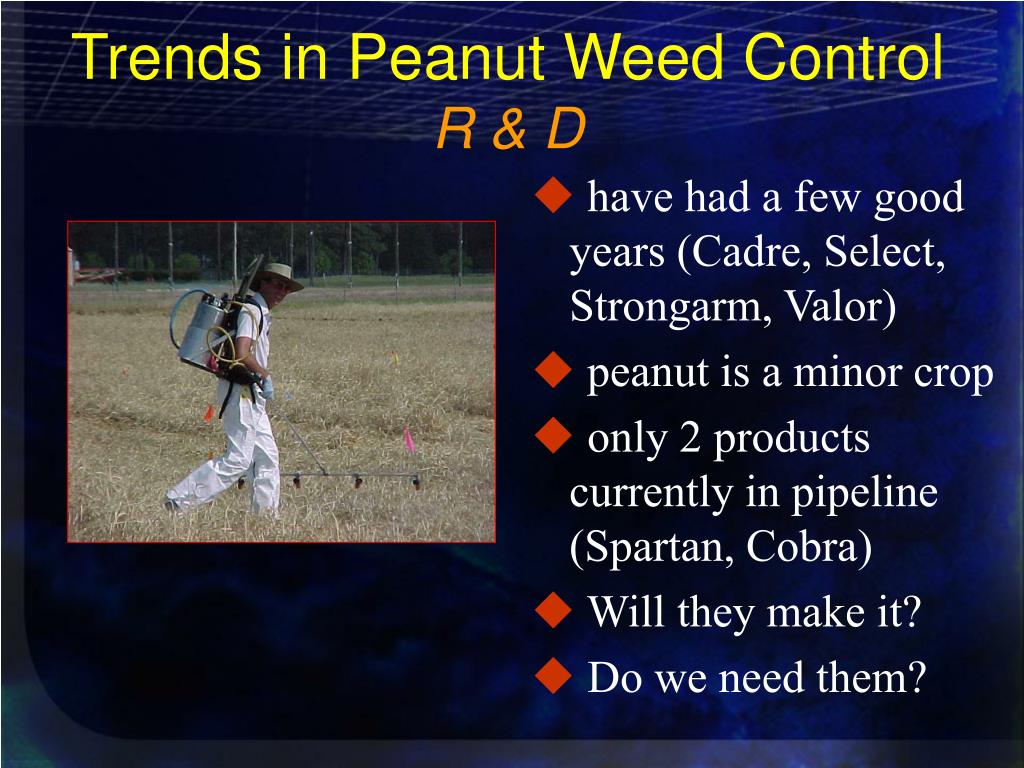 Trends in Peanut Weed Control
R & D

◆ have had a few good years (Cadre, Select, Strongarm, Valor)
◆ peanut is a minor crop
◆ only 2 products currently in pipeline (Spartan, Cobra)
◆ Will they make it?
◆ Do we need them?